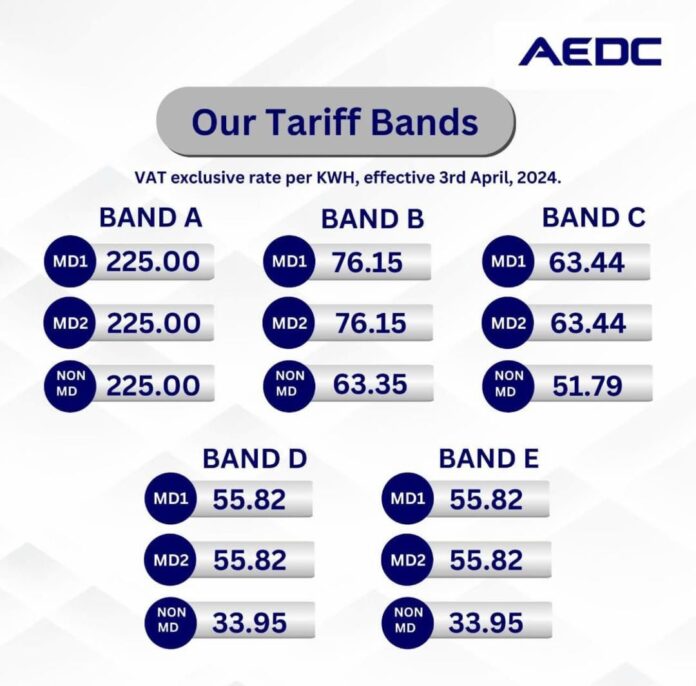 AEDC

Our Tariff Bands

VAT exclusive rate per KWH, effective 3rd April, 2024.

BAND A

MD1 225.00

MD2 225.00

NON MD 225.00

BAND B

MD1 76.15

MD2 76.15

NON MD 63.35

BAND C

MD1 63.44

MD2 63.44

NON MD 51.79

BAND D

MD1 55.82

MD2 55.82

NON MD 33.95

BAND E

MD1 55.82

MD2 55.82

NON MD 33.95